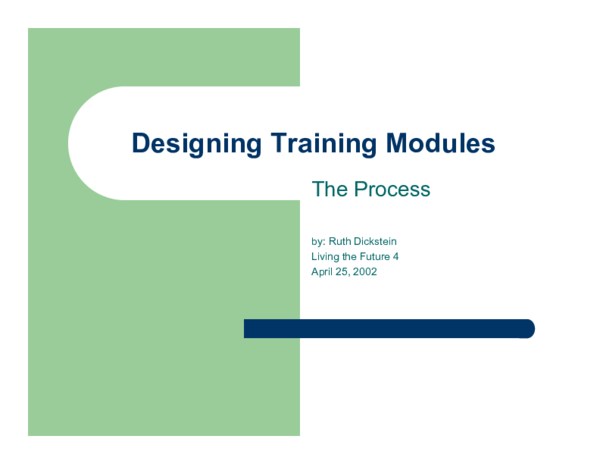 Designing Training Modules

The Process

by: Ruth Dickstein
Living the Future 4
April 25, 2002